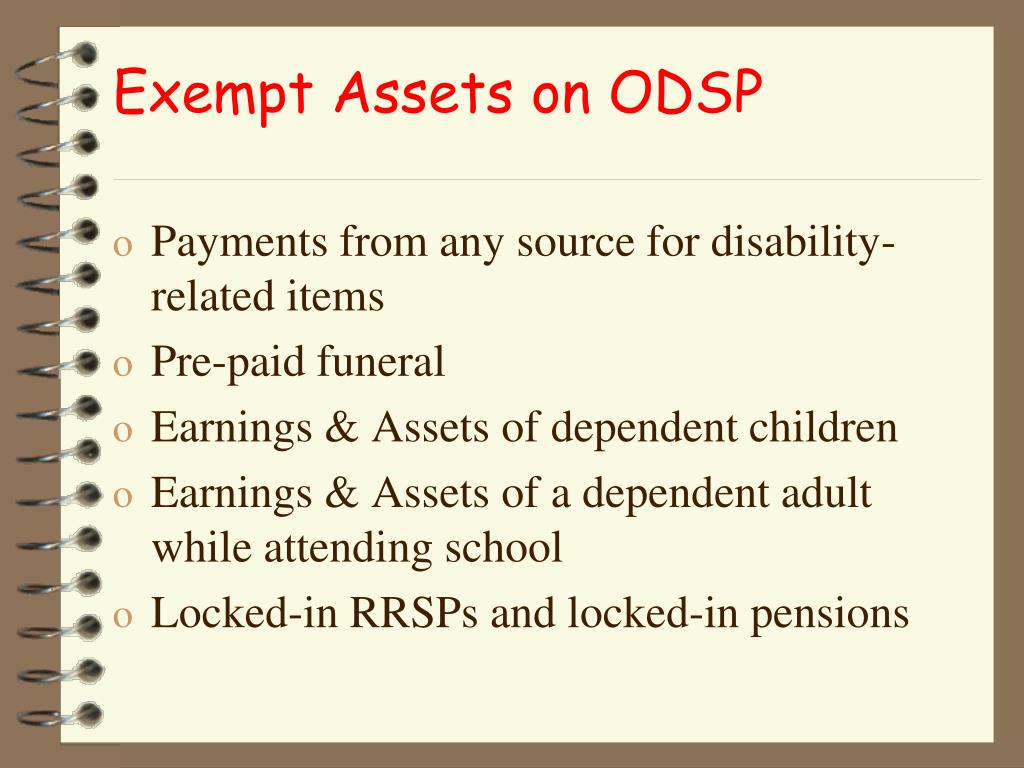 Exempt Assets on ODSP

o Payments from any source for disability-related items
o Pre-paid funeral
o Earnings & Assets of dependent children
o Earnings & Assets of a dependent adult while attending school
o Locked-in RRSPs and locked-in pensions